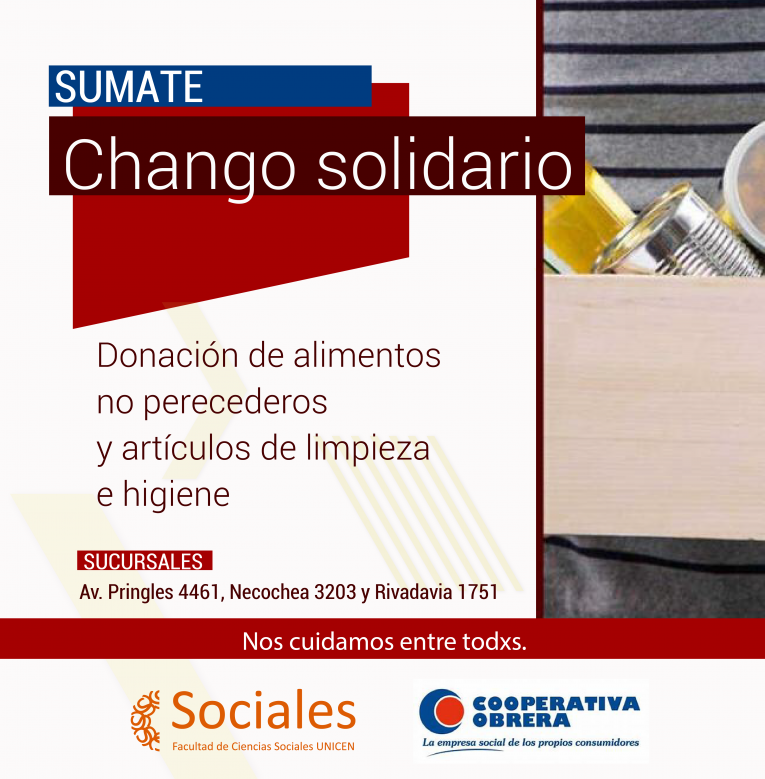 SUMATE

Chango solidario

Donación de alimentos no perecederos y artículos de limpieza e higiene

SUCURSALES

Av. Pringles 4461, Necochea 3203 y Rivadavia 1751

Nos cuidamos entre todxs.

Sociales
Facultad de Ciencias Sociales UNICEN

COOPERATIVA OBRERA
La empresa social de los propios consumidores